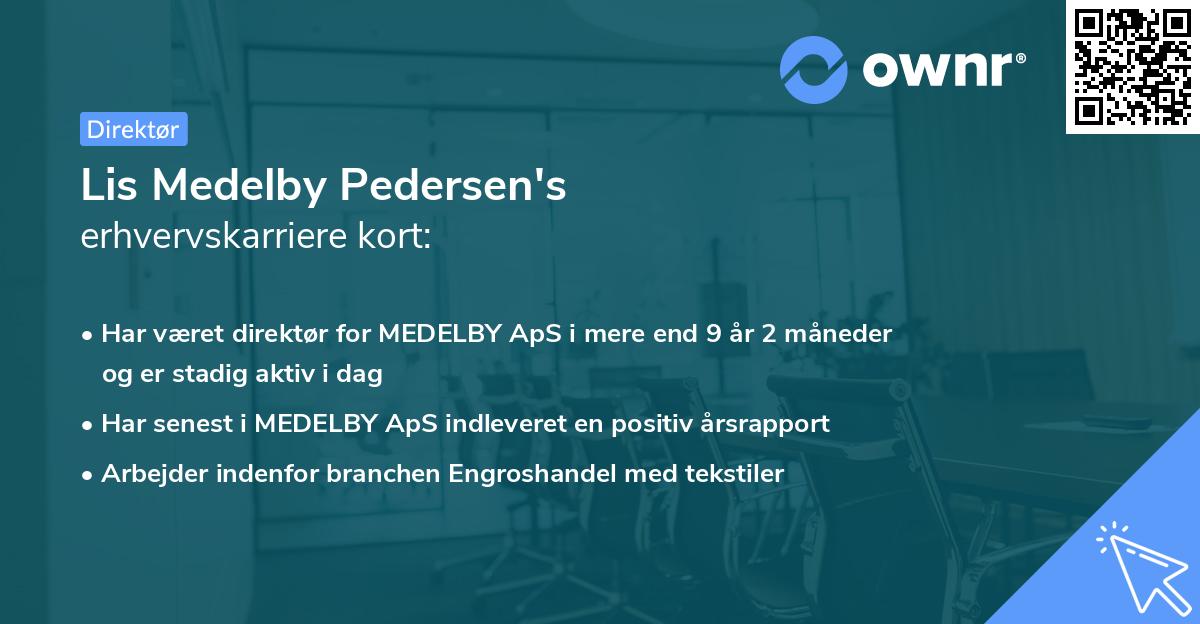 ownr®

Direktør

Lis Medelby Pedersen's
erhvervskarriere kort:

• Har været direktør for MEDELBY ApS i mere end 9 år 2 måneder og er stadig aktiv i dag
• Har senest i MEDELBY ApS indleveret en positiv årsrapport
• Arbejder indenfor branchen Engroshandel med tekstiler